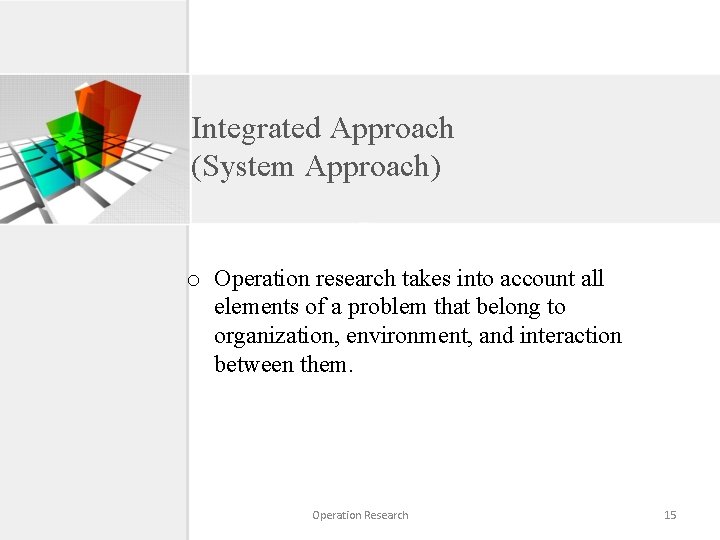 Integrated Approach
(System Approach)

o Operation research takes into account all elements of a problem that belong to organization, environment, and interaction between them.

Operation Research

15